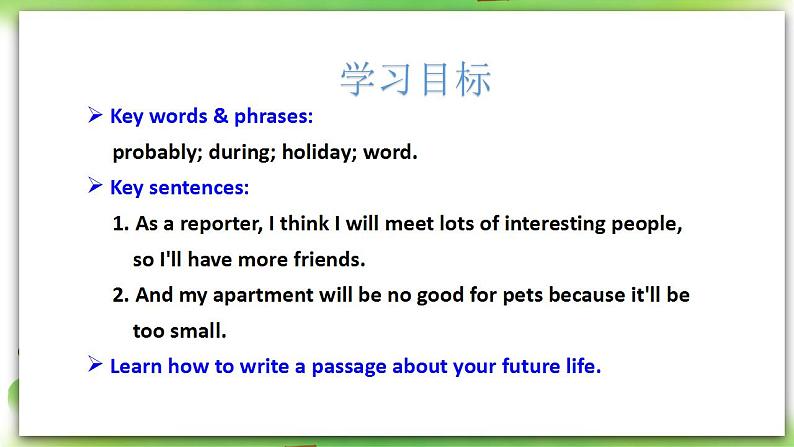 学习目标

➢ Key words & phrases:

probably; during; holiday; word.

➢ Key sentences:

1. As a reporter, I think I will meet lots of interesting people, so I'll have more friends.

2. And my apartment will be no good for pets because it'll be too small.

➢ Learn how to write a passage about your future life.